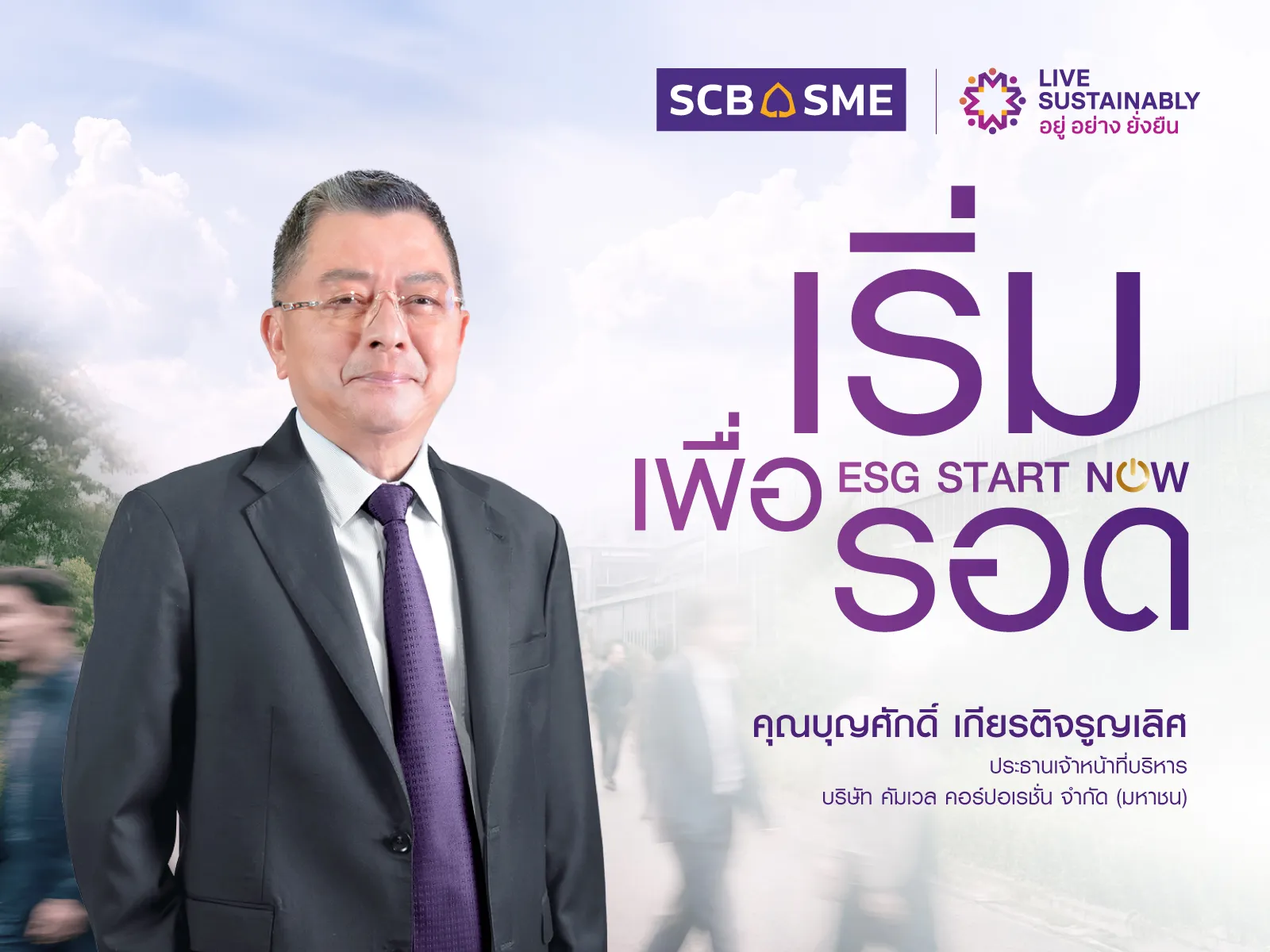 SCB SME

LIVE SUSTAINABLY
อยู่ อย่าง ยั่งยืน

เริ่ม
เพื่อ ESG START NOW
รอด

คุณบุญศักดิ์ เกียรติจรูญเลิศ
ประธานเจ้าหน้าที่บริหาร
บริษัท คัมเวล คอร์ปอเรชั่น จำกัด (มหาชน)